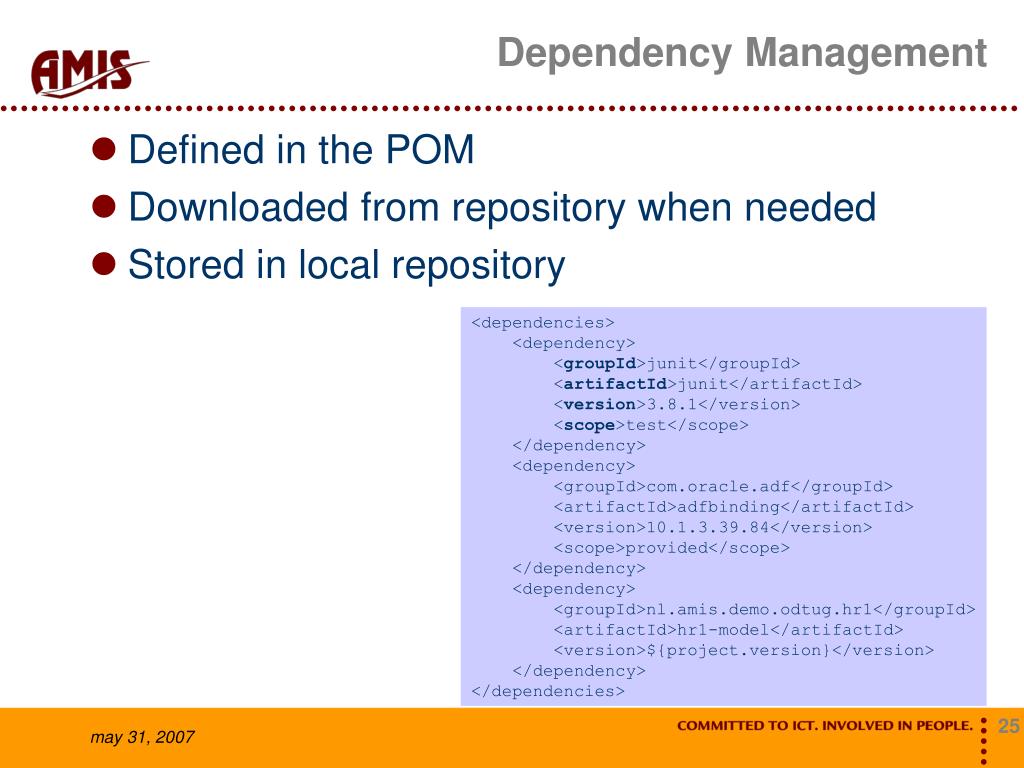 AMIS

Dependency Management

Defined in the POM

Downloaded from repository when needed

Stored in local repository

<dependencies>
<dependency>
<groupId>junit</groupId>
<artifactId>junit</artifactId>
<version>3.8.1</version>
<scope>test</scope>
</dependency>
<dependency>
<groupId>com.oracle.adf</groupId>
<artifactId>adfbinding</artifactId>
<version>10.1.3.39.84</version>
<scope>provided</scope>
</dependency>
<dependency>
<groupId>nl.amis.demo.odtug.hr1</groupId>
<artifactId>hr1-model</artifactId>
<version>${project.version}</version>
</dependency>
</dependencies>

may 31, 2007

COMMITTED TO ICT. INVOLVED IN PEOPLE.

25